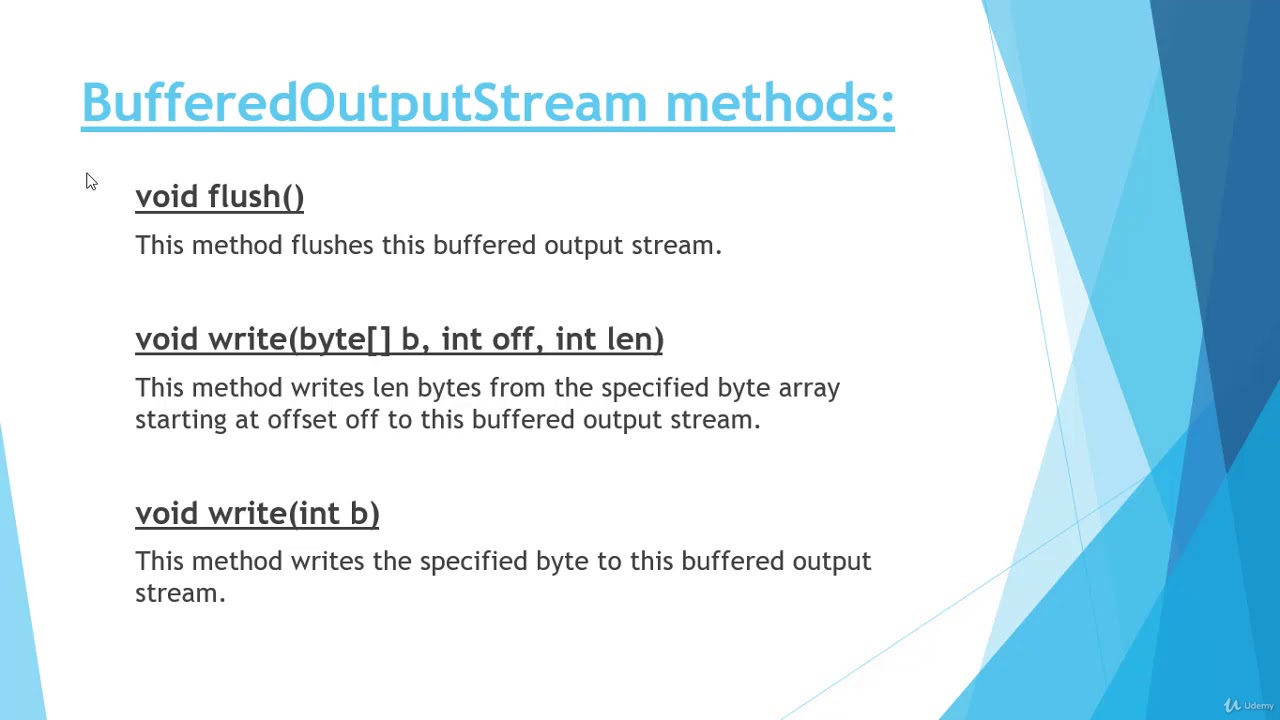 BufferedOutputStream methods:

void flush()

This method flushes this buffered output stream.

void write(byte[] b, int off, int len)

This method writes len bytes from the specified byte array starting at offset off to this buffered output stream.

void write(int b)

This method writes the specified byte to this buffered output stream.

Udemy